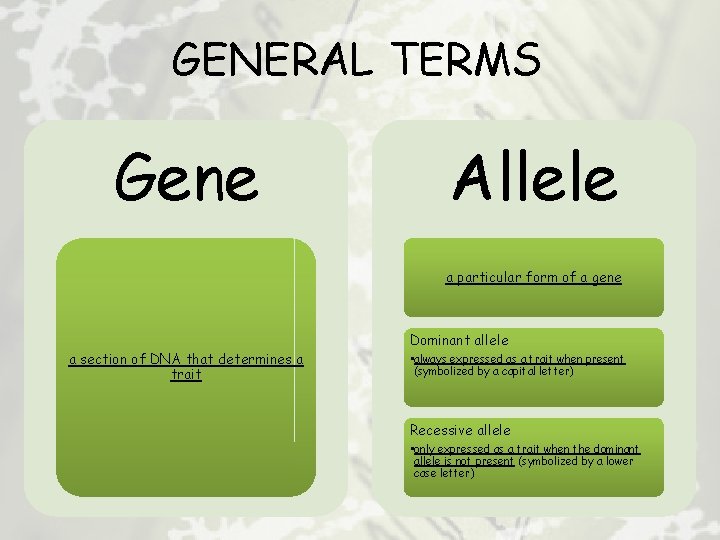 GENERAL TERMS

Gene

a section of DNA that determines a trait

Allele

a particular form of a gene

Dominant allele

•always expressed as a trait when present (symbolized by a capital letter)

Recessive allele

•only expressed as a trait when the dominant allele is not present (symbolized by a lower case letter)